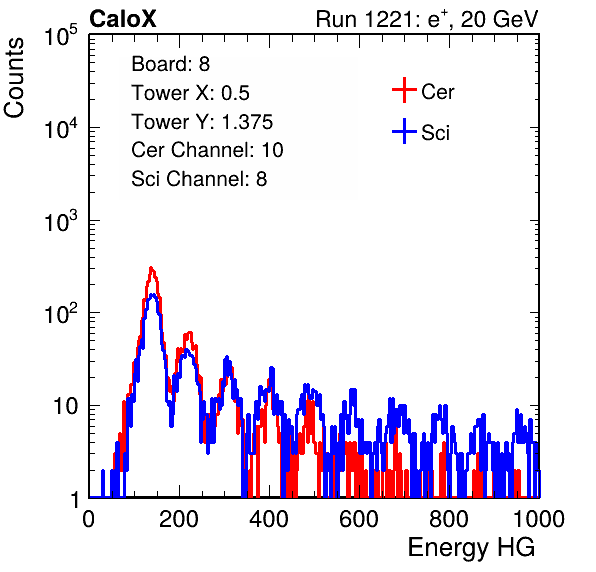 CaloX

Run 1221: $e^{+}$, 20 GeV

Counts

$10^5$
$10^4$
$10^3$
$10^2$
10
1

Board: 8
Tower X: 0.5
Tower Y: 1.375
Cer Channel: 10
Sci Channel: 8

Cer
Sci

0
200
400
600
800
1000

Energy HG